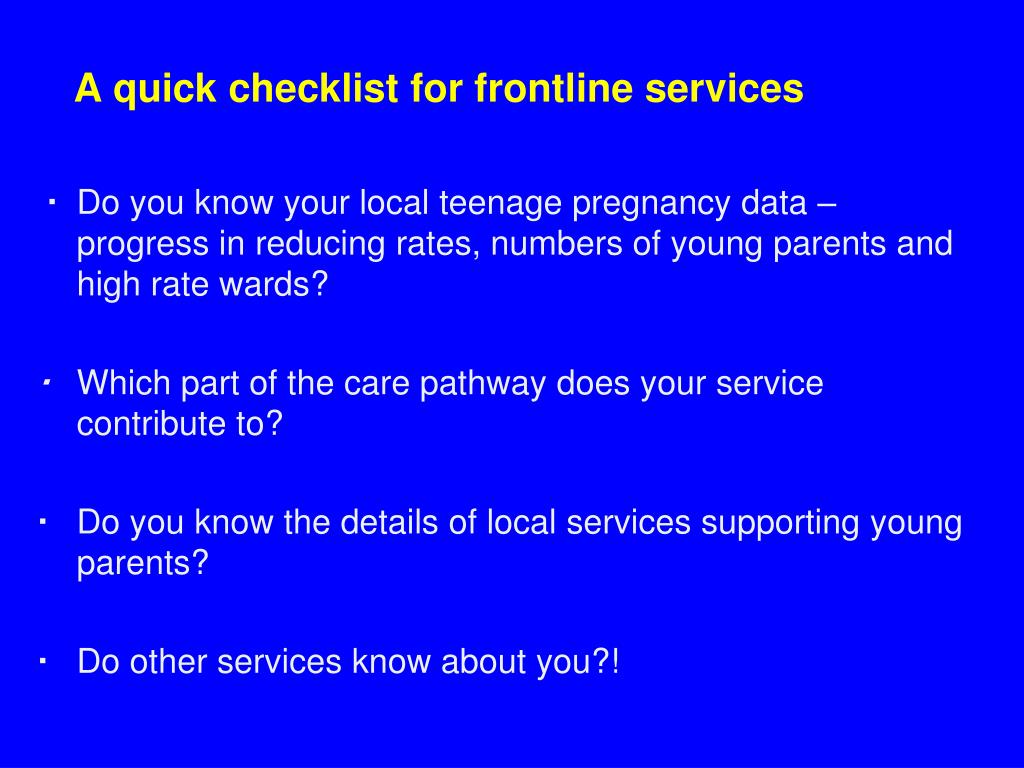 A quick checklist for frontline services

- Do you know your local teenage pregnancy data – progress in reducing rates, numbers of young parents and high rate wards?

- Which part of the care pathway does your service contribute to?

- Do you know the details of local services supporting young parents?

- Do other services know about you?!